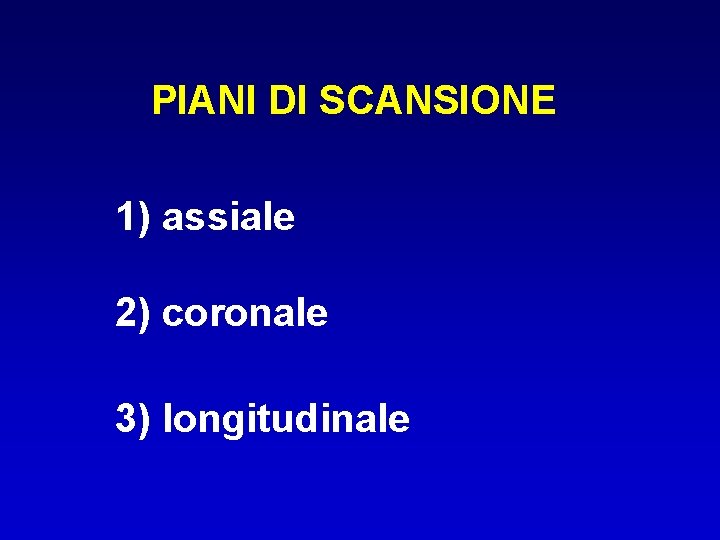 PIANI DI SCANSIONE

1) assiale

2) coronale

3) longitudinale